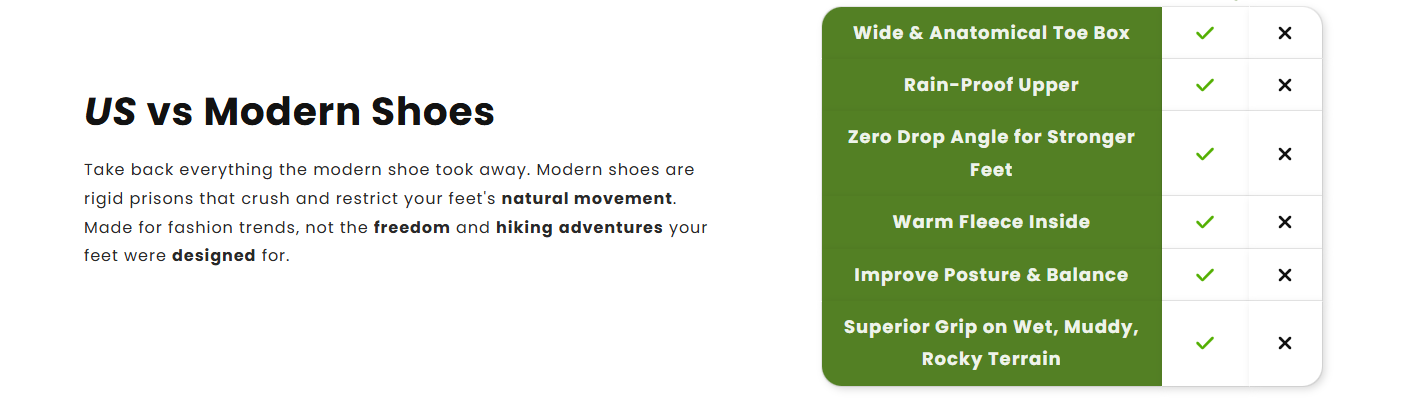 US vs Modern Shoes

Take back everything the modern shoe took away. Modern shoes are rigid prisons that crush and restrict your feet's natural movement. Made for fashion trends, not the freedom and hiking adventures your feet were designed for.

| Wide & Anatomical Toe Box | ✓ | ✕ |
|---|---|---|
| Rain-Proof Upper | ✓ | ✕ |
| Zero Drop Angle for Stronger Feet | ✓ | ✕ |
| Warm Fleece Inside | ✓ | ✕ |
| Improve Posture & Balance | ✓ | ✕ |
| Superior Grip on Wet, Muddy, Rocky Terrain | ✓ | ✕ |